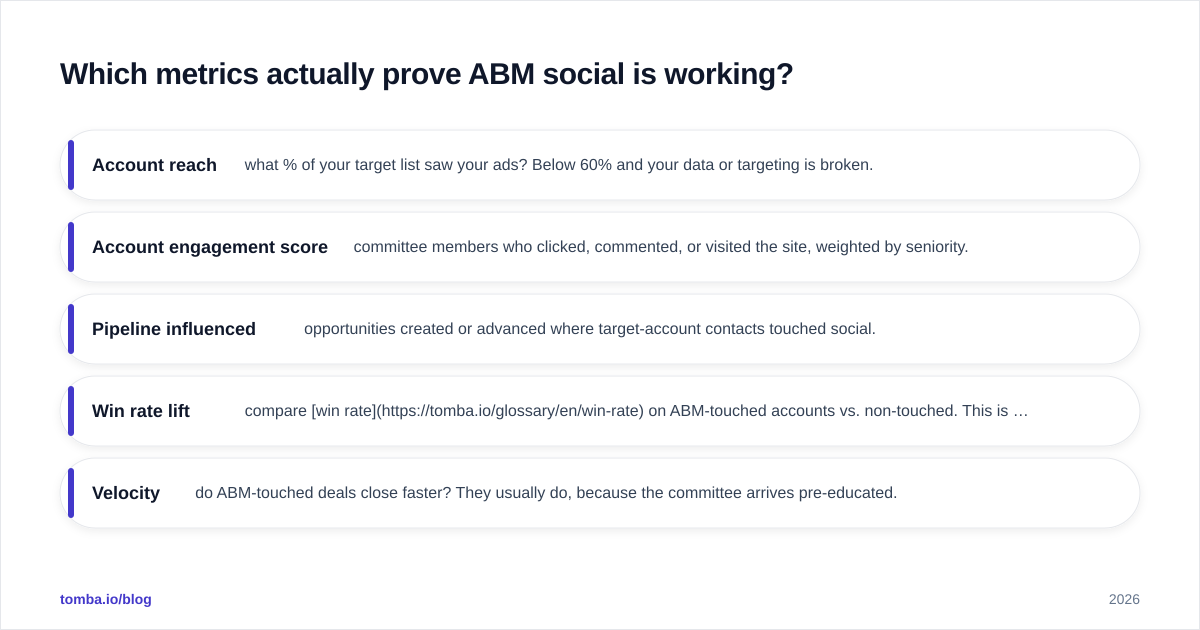 Which metrics actually prove ABM social is working?

Account reach what % of your target list saw your ads? Below 60% and your data or targeting is broken.

Account engagement score committee members who clicked, commented, or visited the site, weighted by seniority.

Pipeline influenced opportunities created or advanced where target-account contacts touched social.

Win rate lift compare [win rate](https://tomba.io/glossary/en/win-rate) on ABM-touched accounts vs. non-touched. This is …

Velocity do ABM-touched deals close faster? They usually do, because the committee arrives pre-educated.

tomba.io/blog

2026